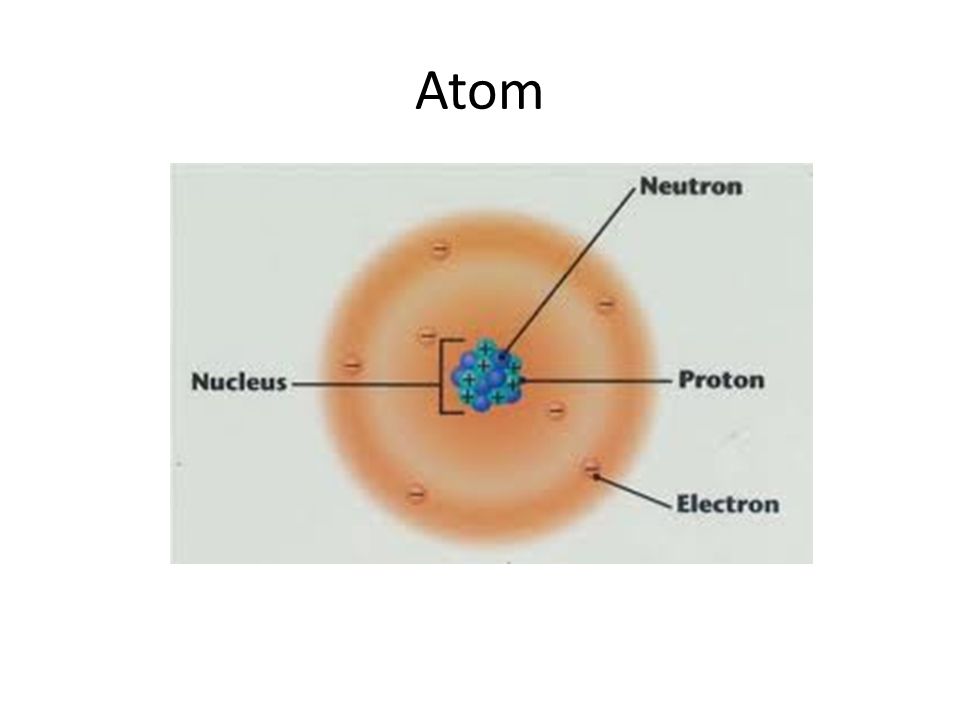 Atom

Neutron

Nucleus

Proton

Electron